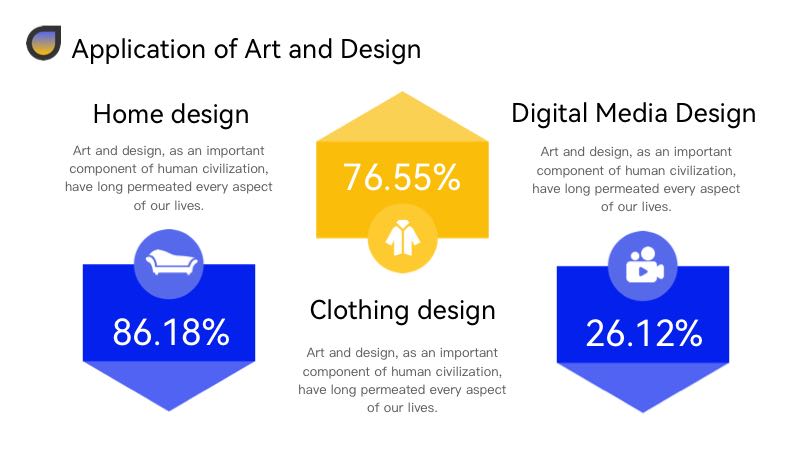 Application of Art and Design

Home design

Art and design, as an important component of human civilization, have long permeated every aspect of our lives.

86.18%

76.55%

Clothing design

Art and design, as an important component of human civilization, have long permeated every aspect of our lives.

Digital Media Design

Art and design, as an important component of human civilization, have long permeated every aspect of our lives.

26.12%